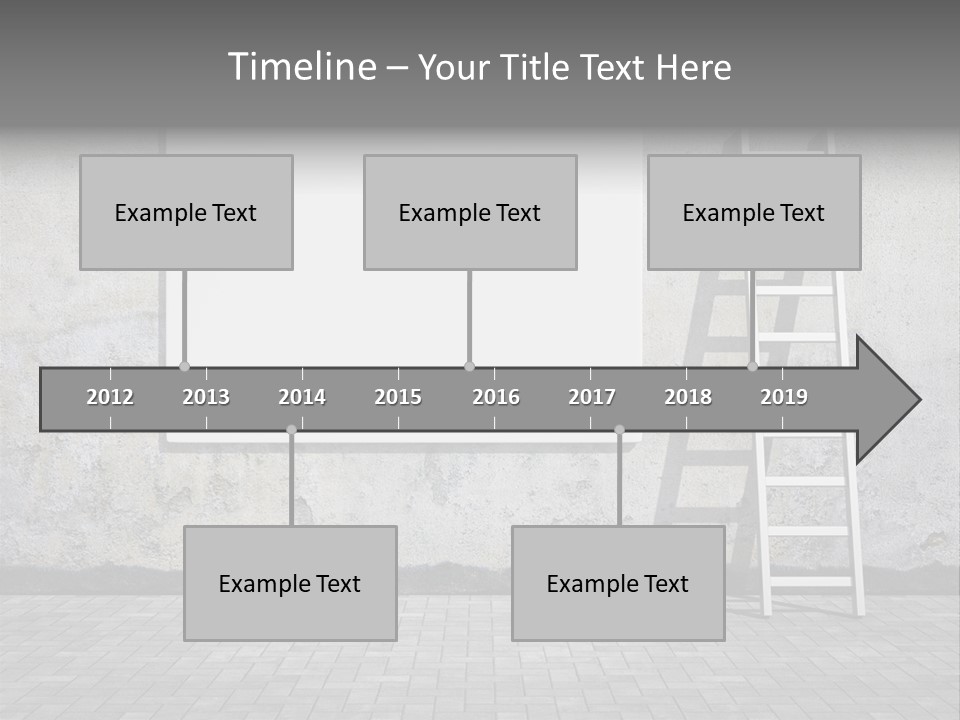 Timeline – Your Title Text Here

Example Text

Example Text

Example Text

2012 2013 2014 2015 2016 2017 2018 2019

Example Text

Example Text